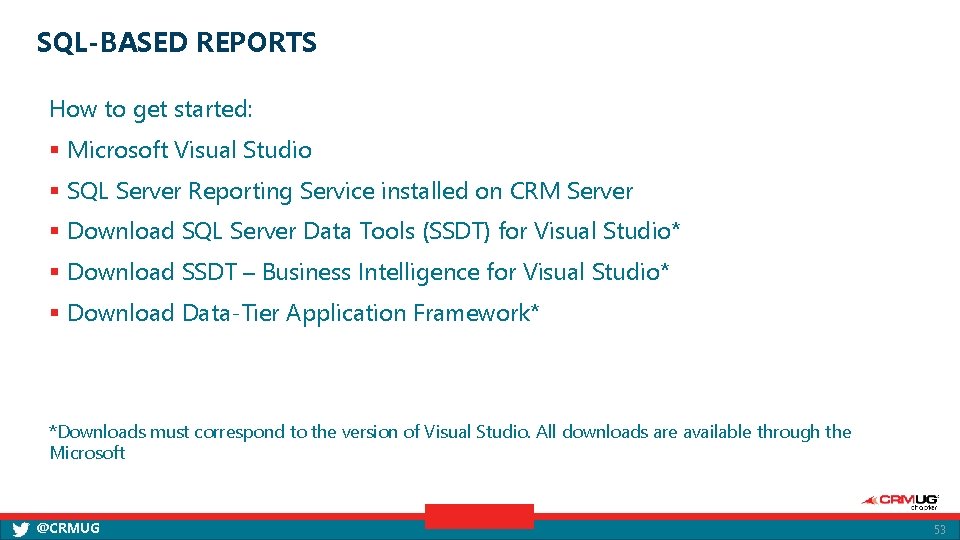 SQL-BASED REPORTS

How to get started:

▪ Microsoft Visual Studio

▪ SQL Server Reporting Service installed on CRM Server

▪ Download SQL Server Data Tools (SSDT) for Visual Studio*

▪ Download SSDT – Business Intelligence for Visual Studio*

▪ Download Data-Tier Application Framework*

*Downloads must correspond to the version of Visual Studio. All downloads are available through the Microsoft

CRMUG chapter

@CRMUG

53